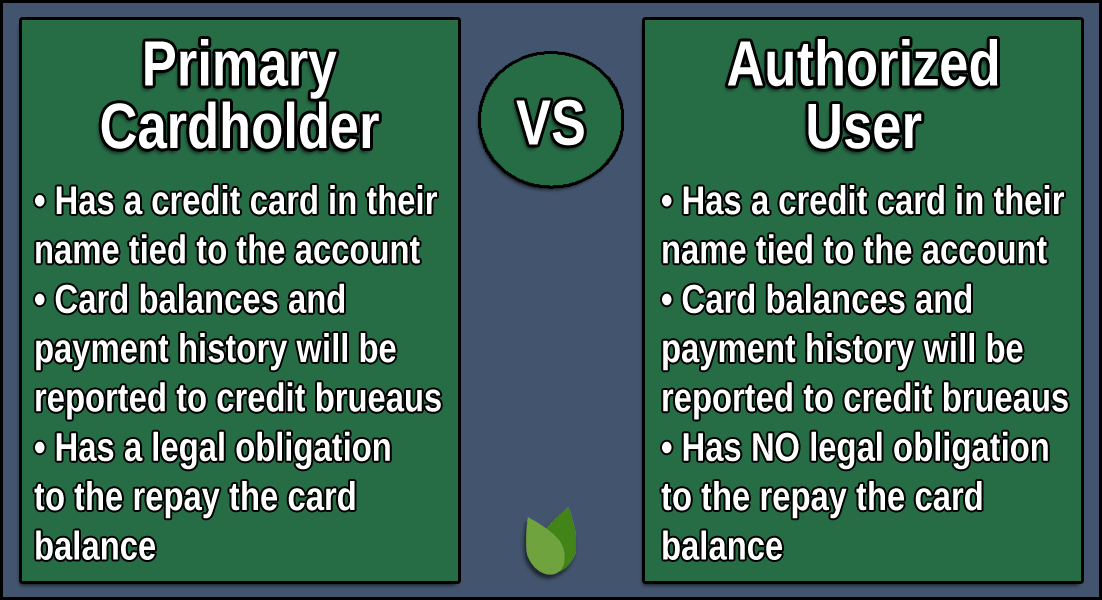 Primary Cardholder

• Has a credit card in their name tied to the account
• Card balances and payment history will be reported to credit brueaus
• Has a legal obligation to the repay the card balance

VS

Authorized User

• Has a credit card in their name tied to the account
• Card balances and payment history will be reported to credit brueaus
• Has NO legal obligation to the repay the card balance